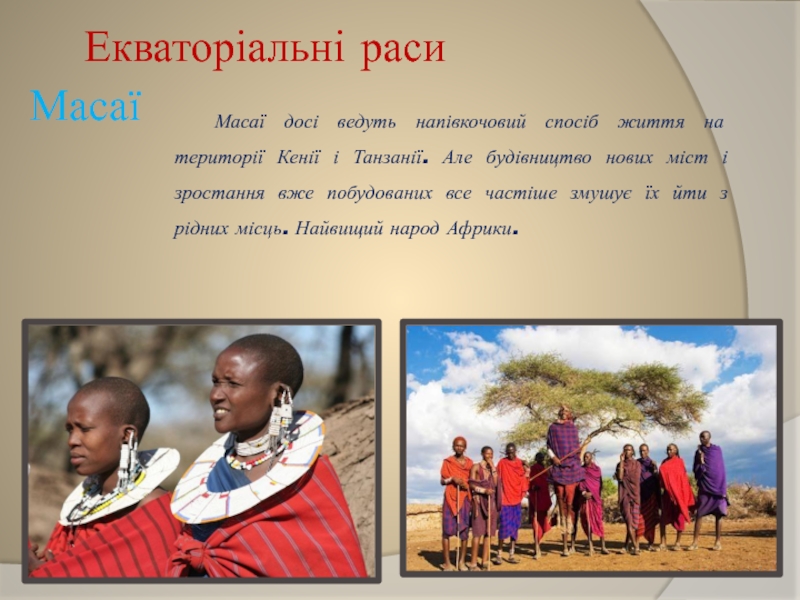 Екваторіальні раси

Масаї

Масаї досі ведуть напівкочовий спосіб життя на території Кенії і Танзанії. Але будівництво нових міст і зростання вже побудованих все частіше змушує їх йти з рідних місць. Найвищий народ Африки.